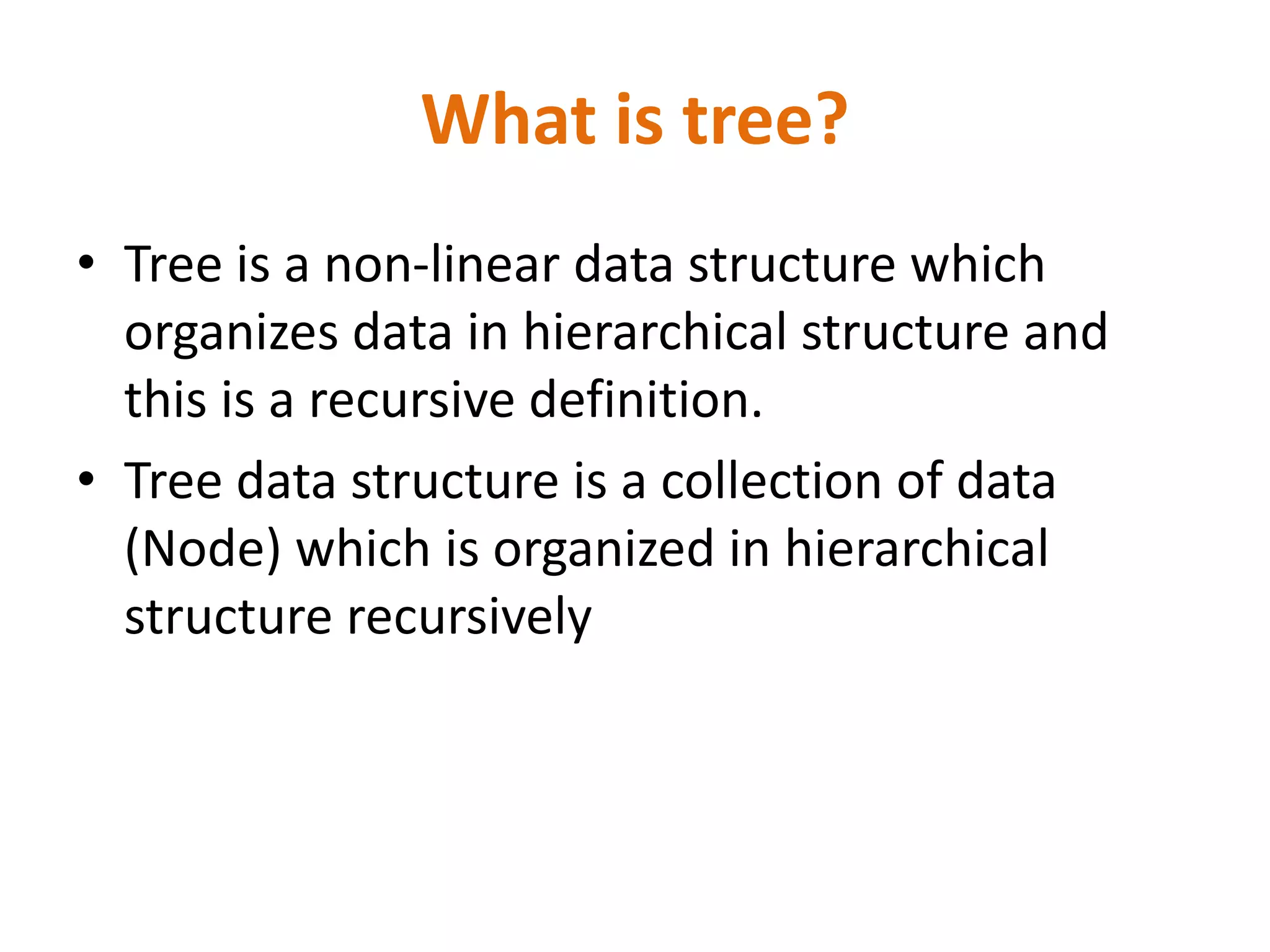 What is tree?

• Tree is a non-linear data structure which organizes data in hierarchical structure and this is a recursive definition.

• Tree data structure is a collection of data (Node) which is organized in hierarchical structure recursively